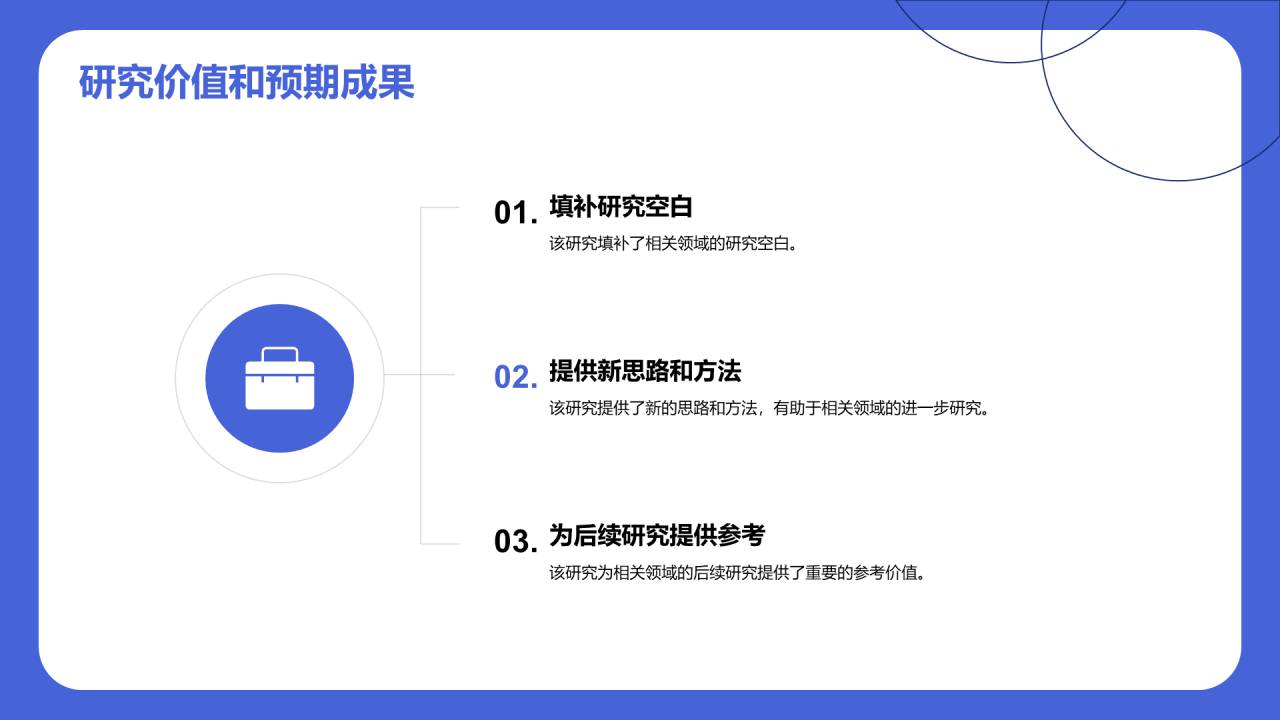 研究价值和预期成果

01. 填补研究空白
该研究填补了相关领域的研究空白。

02. 提供新思路和方法
该研究提供了新的思路和方法，有助于相关领域的进一步研究。

03. 为后续研究提供参考
该研究为相关领域的后续研究提供了重要的参考价值。